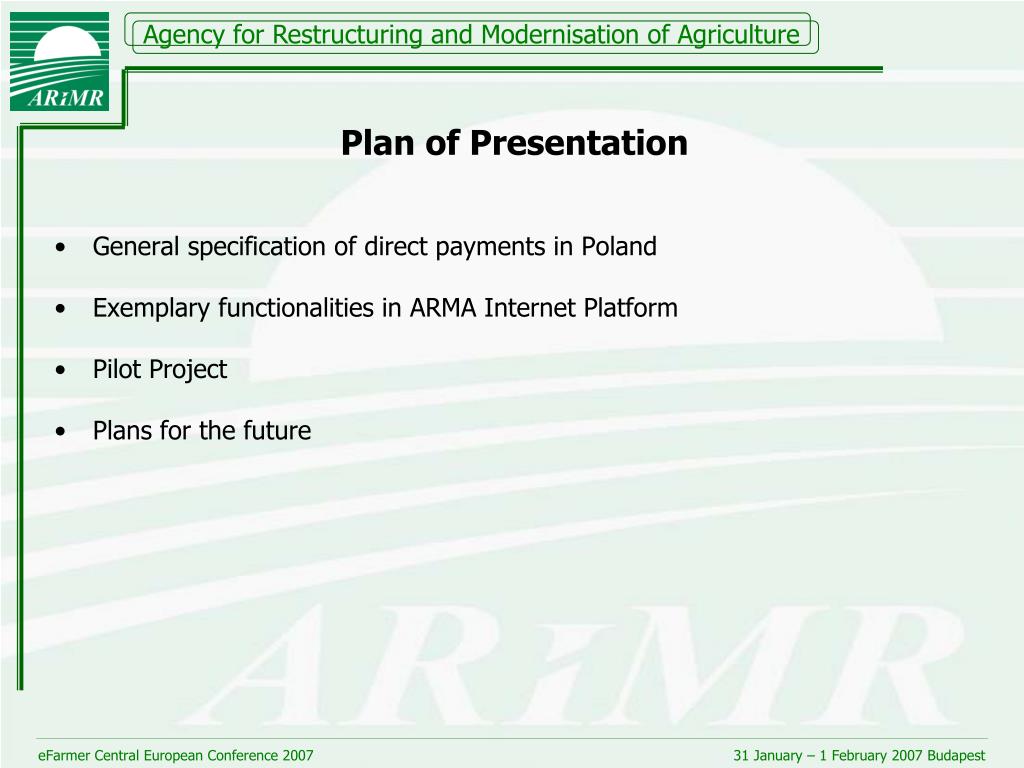 ARiMR

Agency for Restructuring and Modernisation of Agriculture

Plan of Presentation

• General specification of direct payments in Poland

• Exemplary functionalities in ARMA Internet Platform

• Pilot Project

• Plans for the future

ARiMR

eFarmer Central European Conference 2007

31 January – 1 February 2007 Budapest